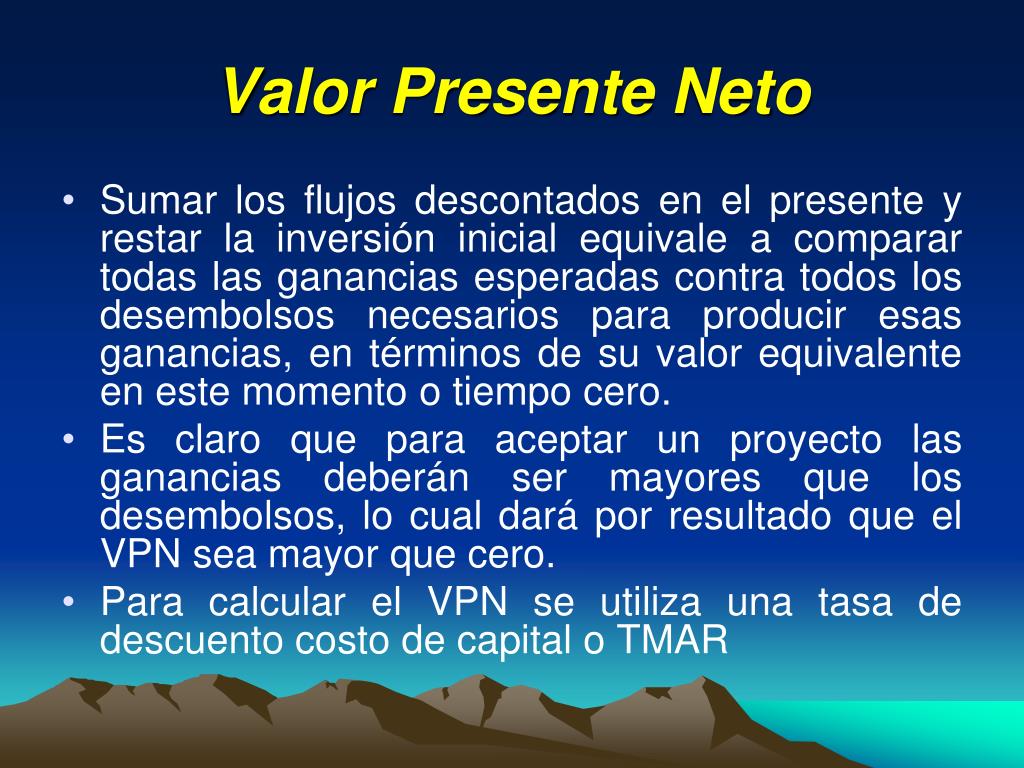 Valor Presente Neto

• Sumar los flujos descontados en el presente y restar la inversión inicial equivale a comparar todas las ganancias esperadas contra todos los desembolsos necesarios para producir esas ganancias, en términos de su valor equivalente en este momento o tiempo cero.
• Es claro que para aceptar un proyecto las ganancias deberán ser mayores que los desembolsos, lo cual dará por resultado que el VPN sea mayor que cero.
• Para calcular el VPN se utiliza una tasa de descuento costo de capital o TMAR